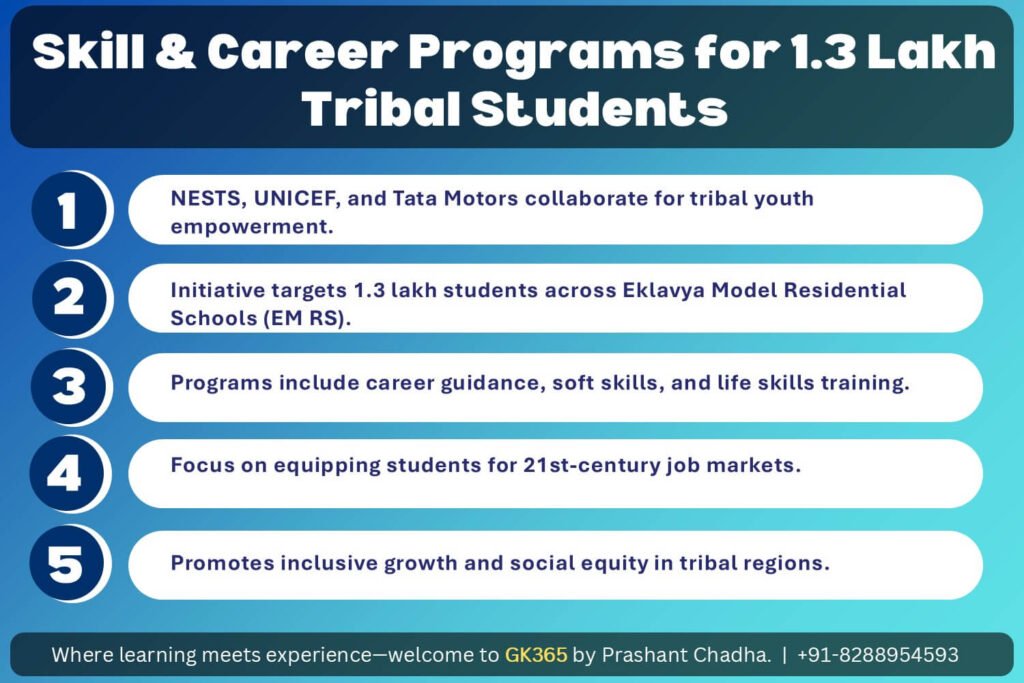 Skill & Career Programs for 1.3 Lakh Tribal Students

1

NESTS, UNICEF, and Tata Motors collaborate for tribal youth empowerment.

2

Initiative targets 1.3 lakh students across Eklavya Model Residential Schools (EM RS).

3

Programs include career guidance, soft skills, and life skills training.

4

Focus on equipping students for 21st-century job markets.

5

Promotes inclusive growth and social equity in tribal regions.

Where learning meets experience—welcome to GK365 by Prashant Chadha. | +91-8288954593